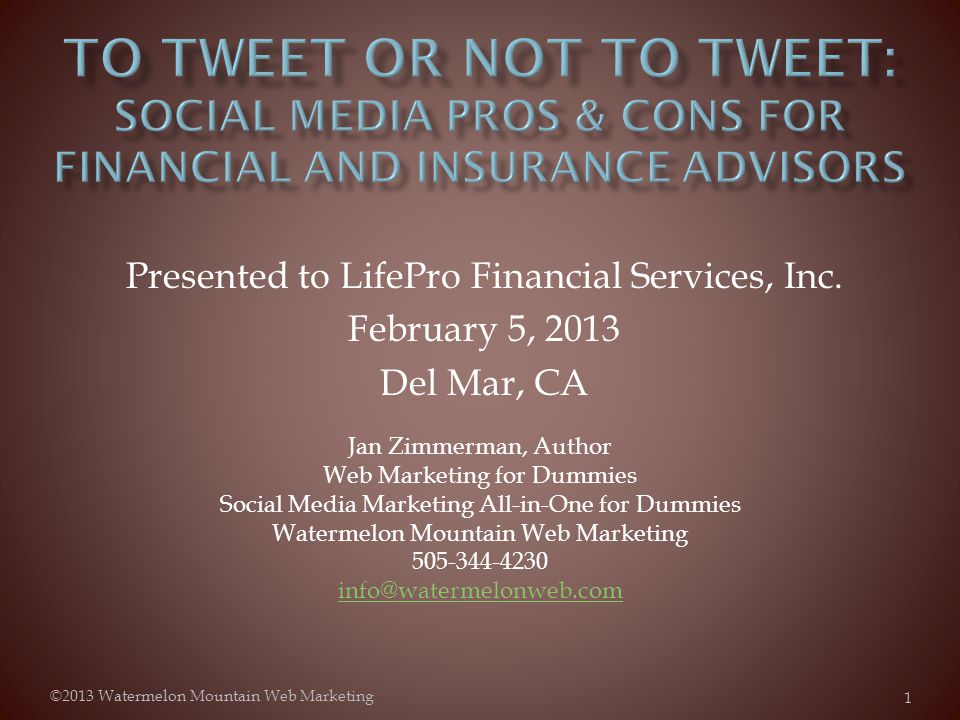 TO TWEET OR NOT TO TWEET:
SOCIAL MEDIA PROS & CONS FOR FINANCIAL AND INSURANCE ADVISORS

Presented to LifePro Financial Services, Inc.
February 5, 2013
Del Mar, CA

Jan Zimmerman, Author
Web Marketing for Dummies
Social Media Marketing All-in-One for Dummies
Watermelon Mountain Web Marketing
505-344-4230
info@watermelonweb.com

©2013 Watermelon Mountain Web Marketing

1